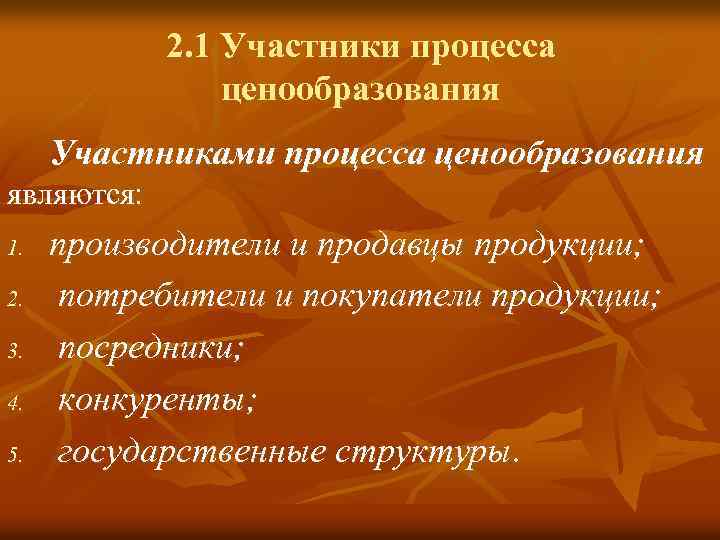 2.1 Участники процесса ценообразования

Участниками процесса ценообразования являются:

1. производители и продавцы продукции;
2. потребители и покупатели продукции;
3. посредники;
4. конкуренты;
5. государственные структуры.